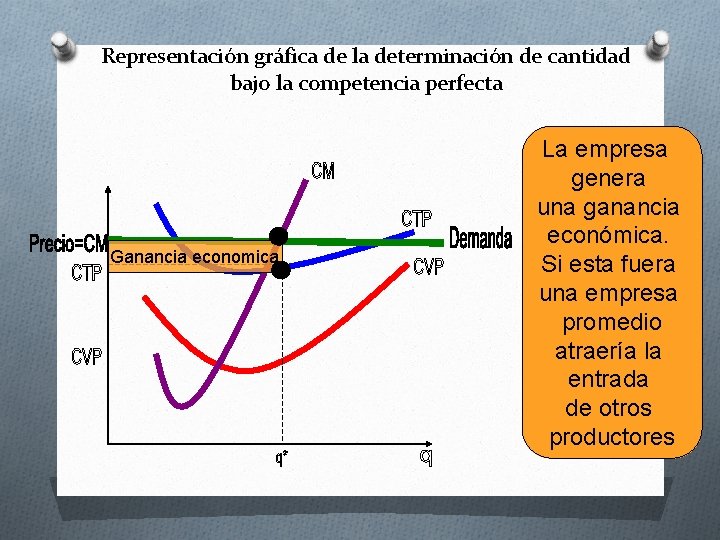 Representación gráfica de la determinación de cantidad bajo la competencia perfecta

CM
CTP
Precio=CM
Demanda
Ganancia economica
CTP
CVP
CVP
q*
q

La empresa genera una ganancia económica. Si esta fuera una empresa promedio atraería la entrada de otros productores